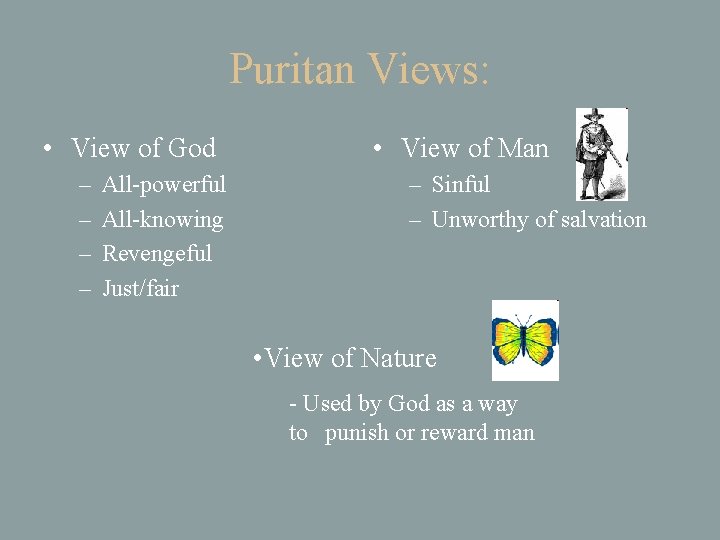 Puritan Views:

• View of God
– All-powerful
– All-knowing
– Revengeful
– Just/fair

• View of Man
– Sinful
– Unworthy of salvation

•View of Nature
- Used by God as a way to punish or reward man